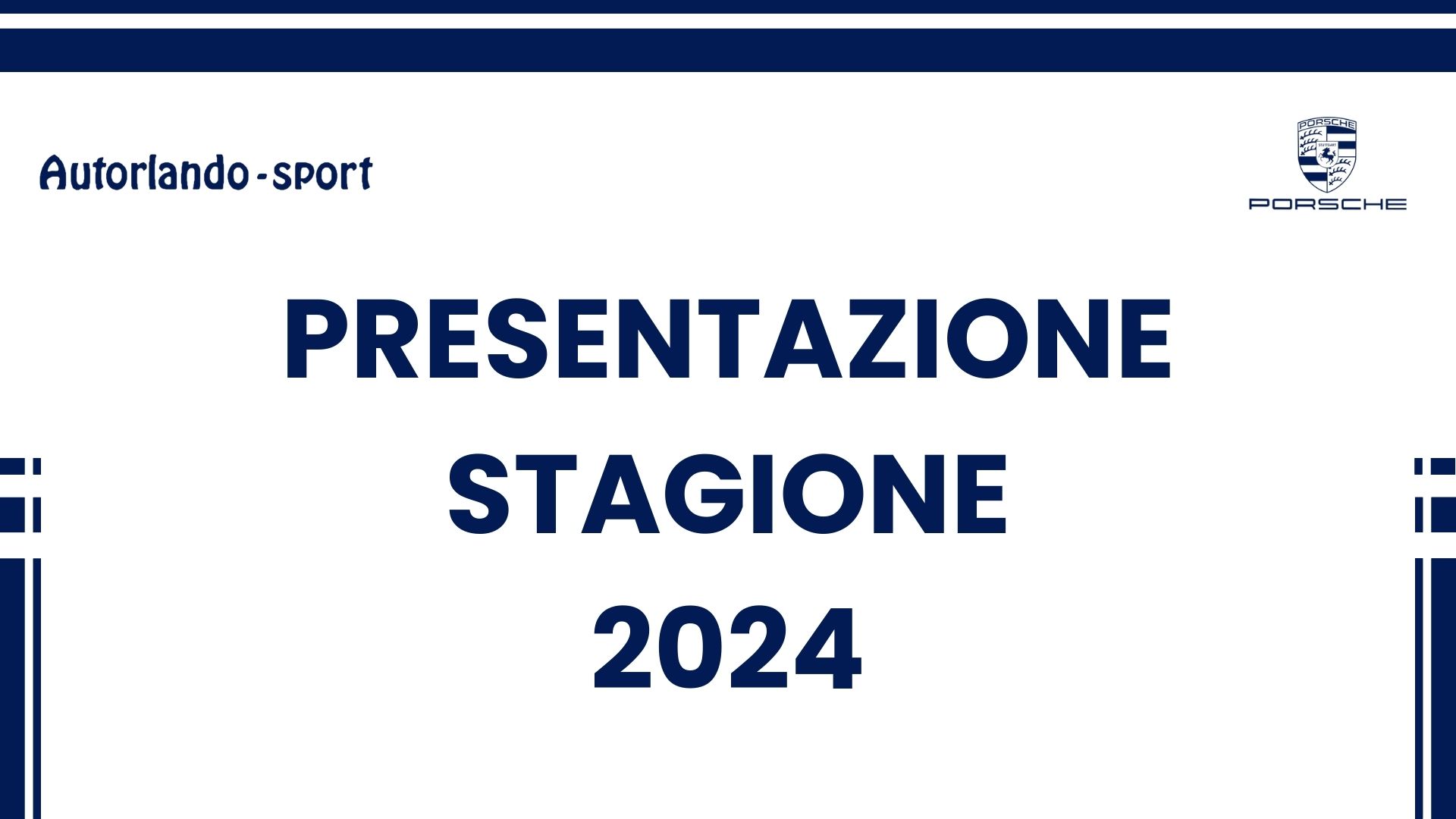 Autorlando-sport

PORSCHE
STUTTGART
PORSCHE

PRESENTAZIONE
STAGIONE
2024